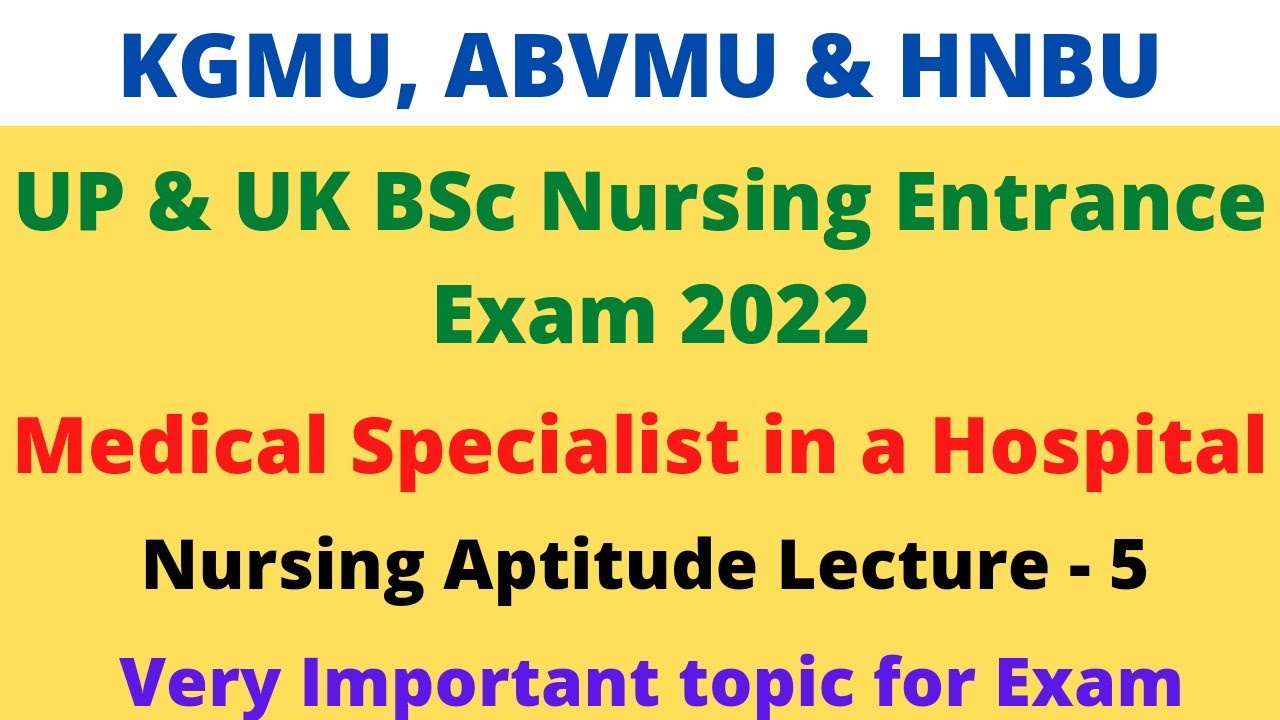 KGMU, ABVMU & HNBU

UP & UK BSc Nursing Entrance Exam 2022

Medical Specialist in a Hospital

Nursing Aptitude Lecture - 5

Very Important topic for Exam